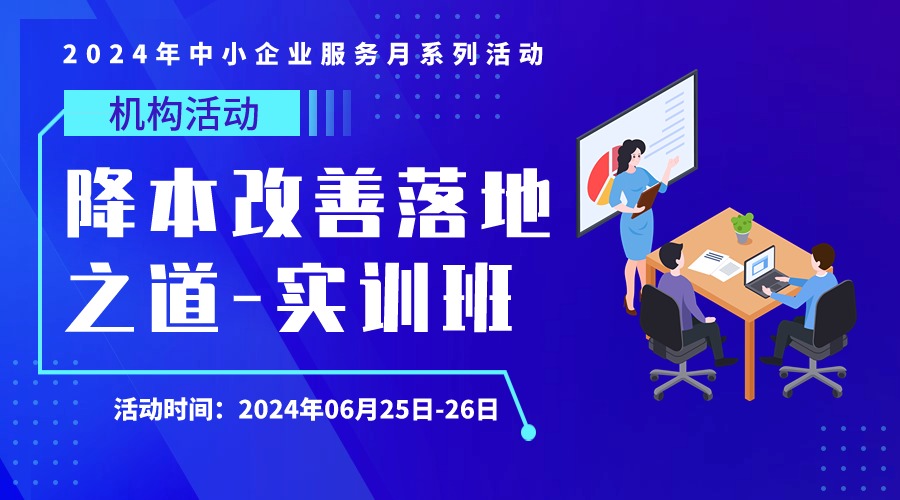 2024年中小企业服务月系列活动

机构活动

降本改善落地之道-实训班

活动时间：2024年06月25日-26日